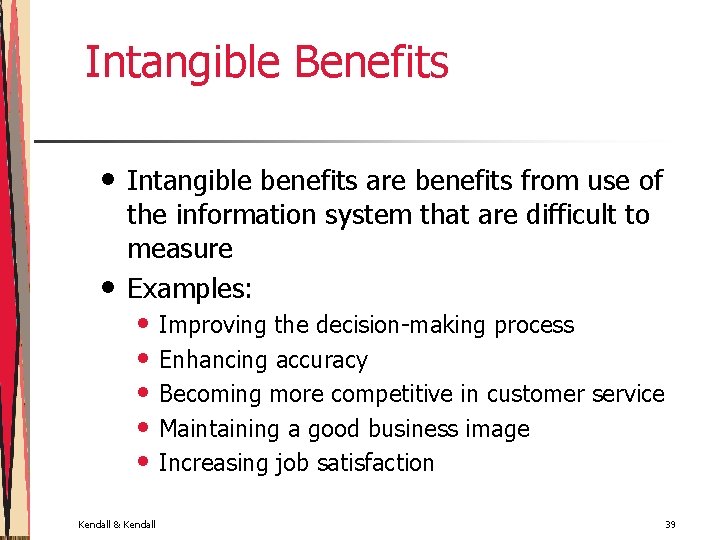 Intangible Benefits

• Intangible benefits are benefits from use of the information system that are difficult to measure
• Examples:
  • Improving the decision-making process
  • Enhancing accuracy
  • Becoming more competitive in customer service
  • Maintaining a good business image
  • Increasing job satisfaction

Kendall & Kendall

39